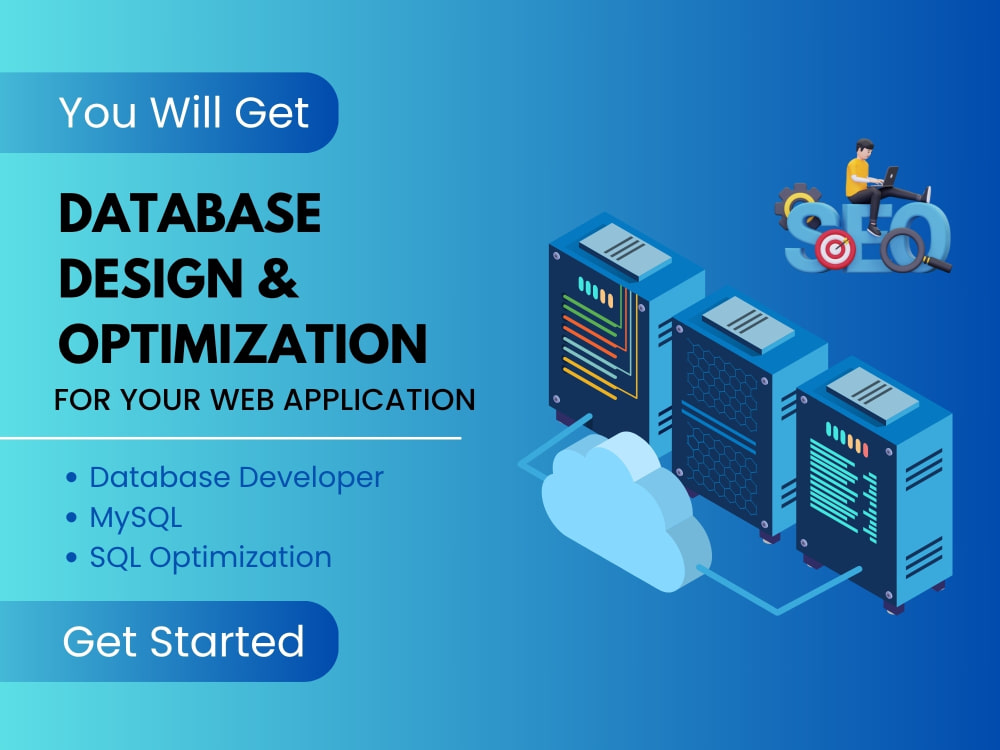 You Will Get

DATABASE DESIGN & OPTIMIZATION

FOR YOUR WEB APPLICATION

• Database Developer
• MySQL
• SQL Optimization

Get Started

SEO